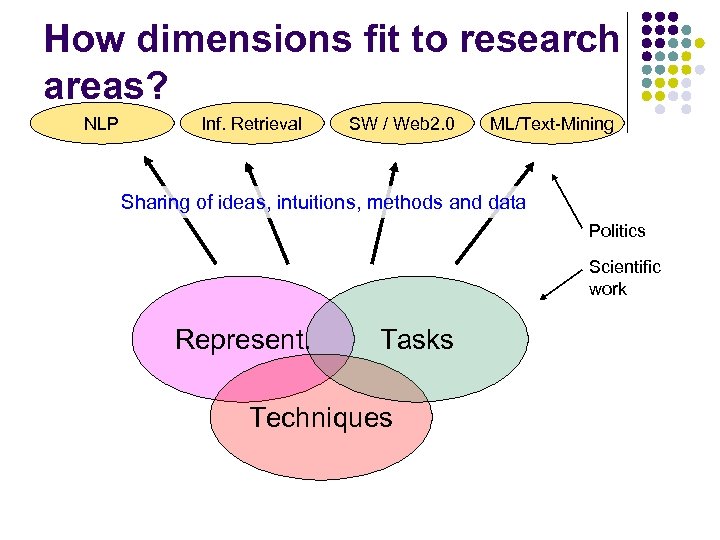 How dimensions fit to research areas?

NLP

Inf. Retrieval

SW / Web2.0

ML/Text-Mining

Sharing of ideas, intuitions, methods and data

Politics

Scientific work

Represent.

Tasks

Techniques